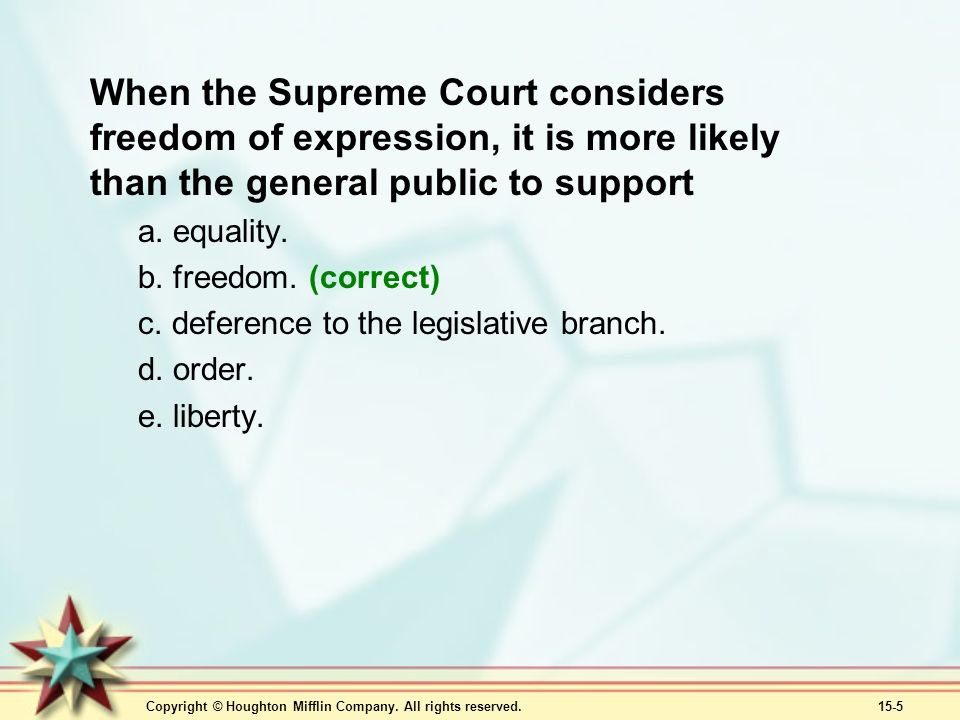 When the Supreme Court considers freedom of expression, it is more likely than the general public to support

a. equality.

b. freedom. (correct)

c. deference to the legislative branch.

d. order.

e. liberty.

Copyright © Houghton Mifflin Company. All rights reserved.

15-5